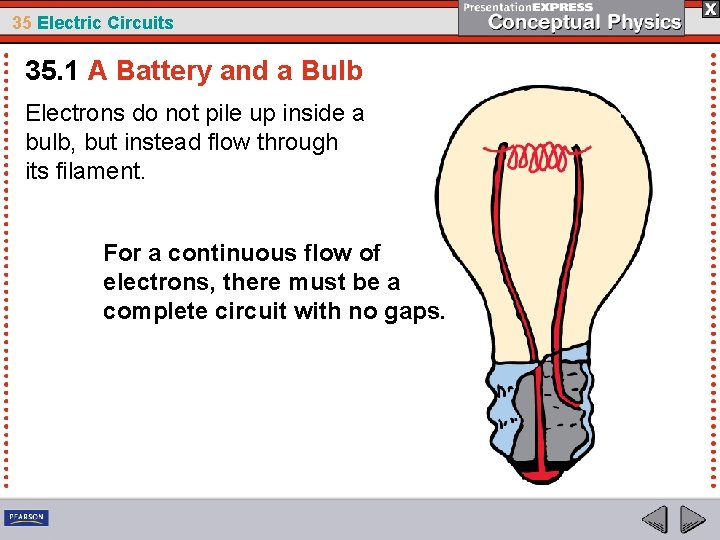 35 Electric Circuits

PresentationEXPRESS
Conceptual Physics

X

35.1 A Battery and a Bulb

Electrons do not pile up inside a bulb, but instead flow through its filament.

For a continuous flow of electrons, there must be a complete circuit with no gaps.

PEARSON